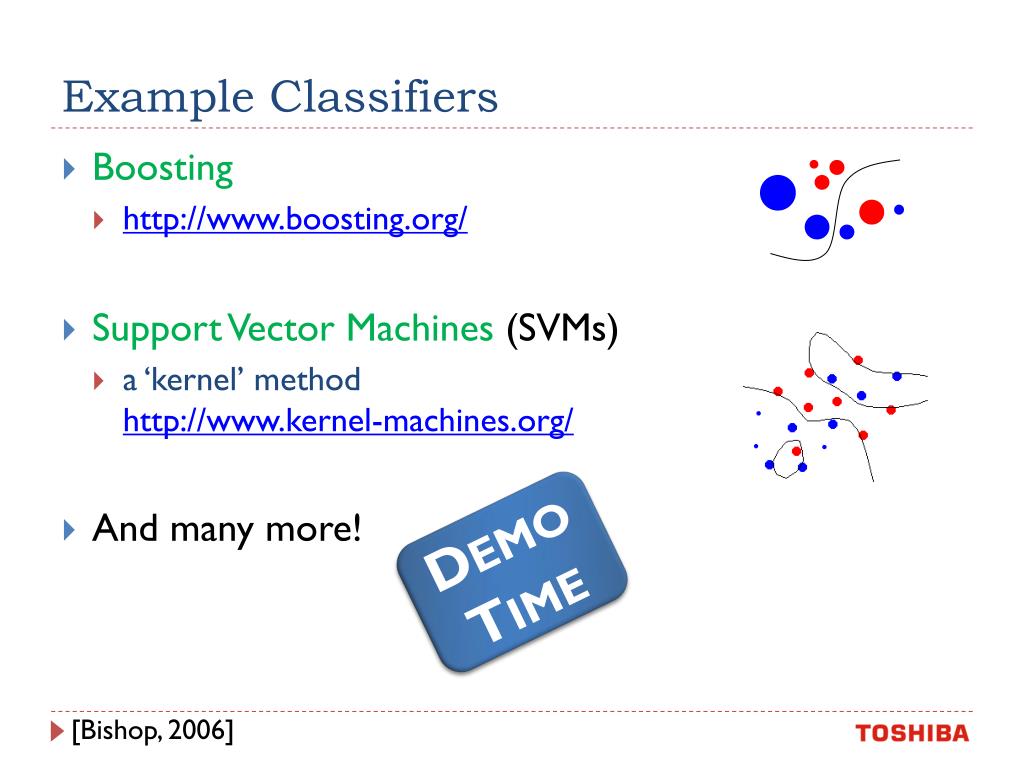 Example Classifiers

Boosting

http://www.boosting.org/

Support Vector Machines (SVMs)

a ‘kernel’ method http://www.kernel-machines.org/

And many more!

DEMO TIME

[Bishop, 2006]

TOSHIBA